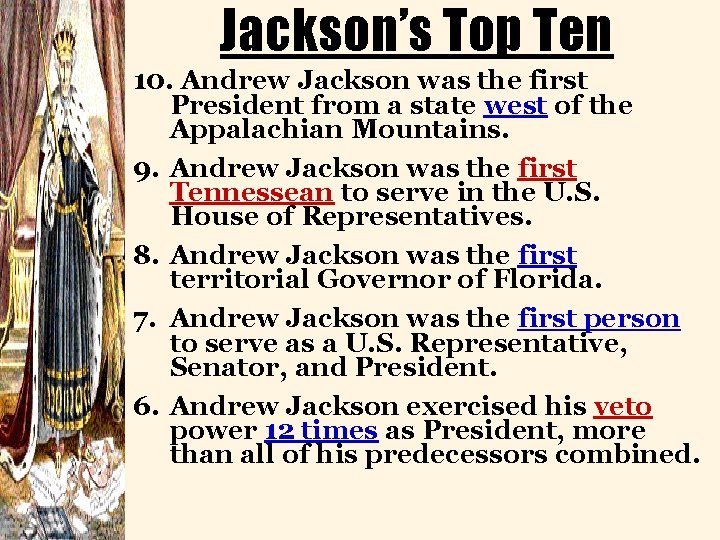 Jackson's Top Ten

10. Andrew Jackson was the first President from a state west of the Appalachian Mountains.

9. Andrew Jackson was the first Tennessean to serve in the U.S. House of Representatives.

8. Andrew Jackson was the first territorial Governor of Florida.

7. Andrew Jackson was the first person to serve as a U.S. Representative, Senator, and President.

6. Andrew Jackson exercised his veto power 12 times as President, more than all of his predecessors combined.